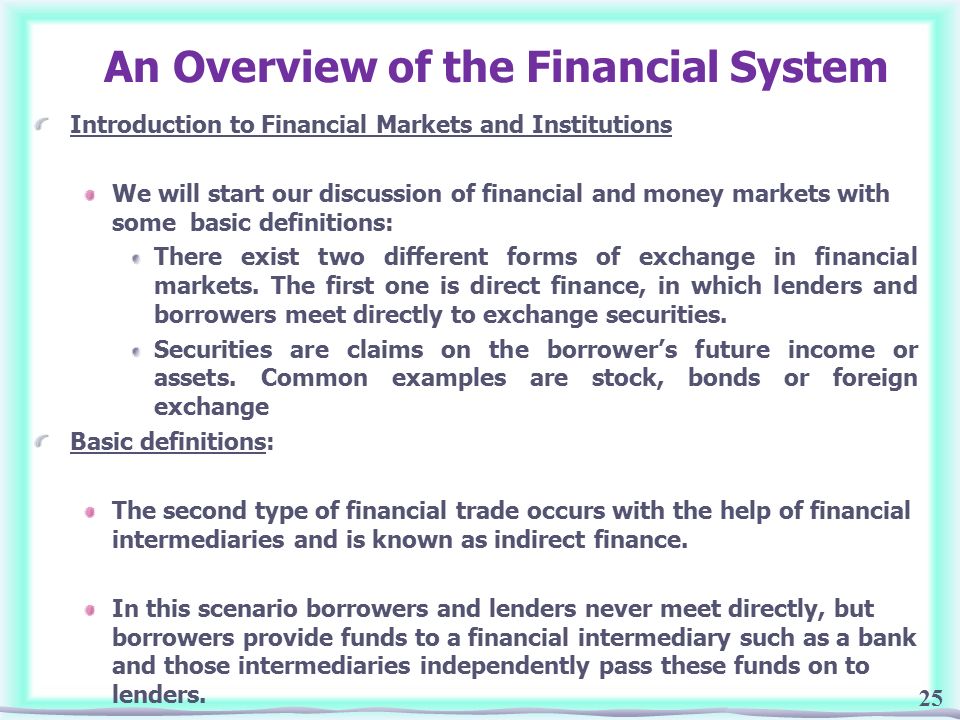 An Overview of the Financial System

Introduction to Financial Markets and Institutions

We will start our discussion of financial and money markets with some basic definitions:

There exist two different forms of exchange in financial markets. The first one is direct finance, in which lenders and borrowers meet directly to exchange securities.

Securities are claims on the borrower's future income or assets. Common examples are stock, bonds or foreign exchange

Basic definitions:

The second type of financial trade occurs with the help of financial intermediaries and is known as indirect finance.

In this scenario borrowers and lenders never meet directly, but borrowers provide funds to a financial intermediary such as a bank and those intermediaries independently pass these funds on to lenders.

25